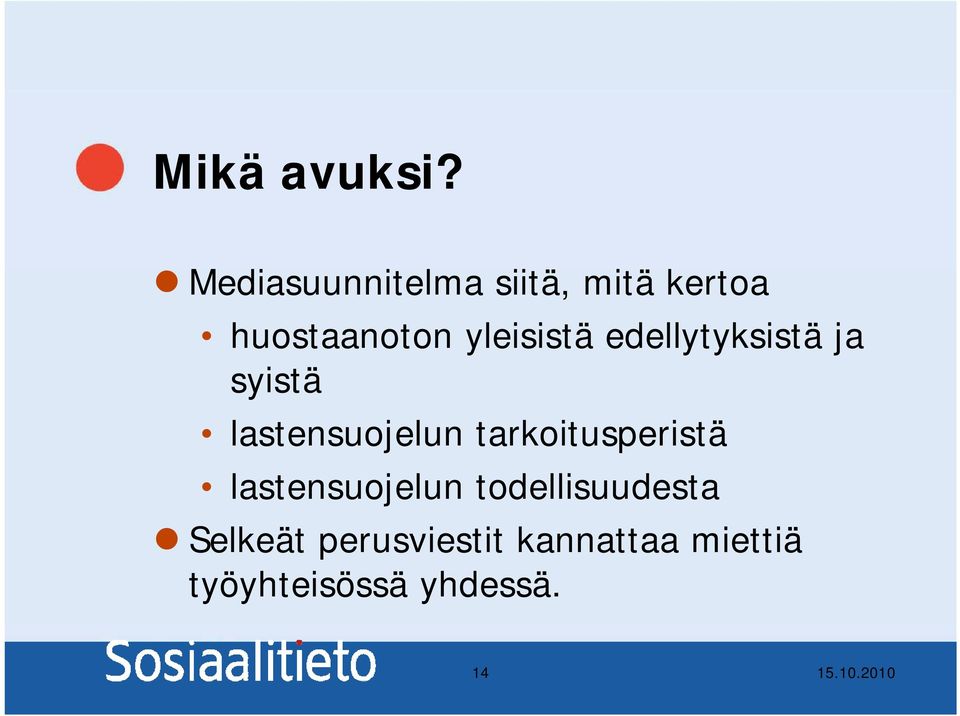 Mikä avuksi?

Mediasuunnitelma siitä, mitä kertoa

• huostaanoton yleisistä edellytyksistä ja syistä

• lastensuojelun tarkoitusperistä

• lastensuojelun todellisuudesta

Selkeät perusviestit kannattaa miettiä työyhteisössä yhdessä.

Sosiaalitieto

14

15.10.2010